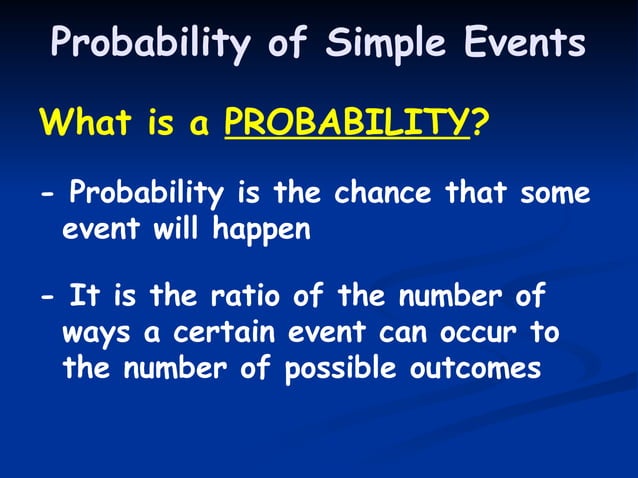 Probability of Simple Events

What is a PROBABILITY?

- Probability is the chance that some event will happen

- It is the ratio of the number of ways a certain event can occur to the number of possible outcomes